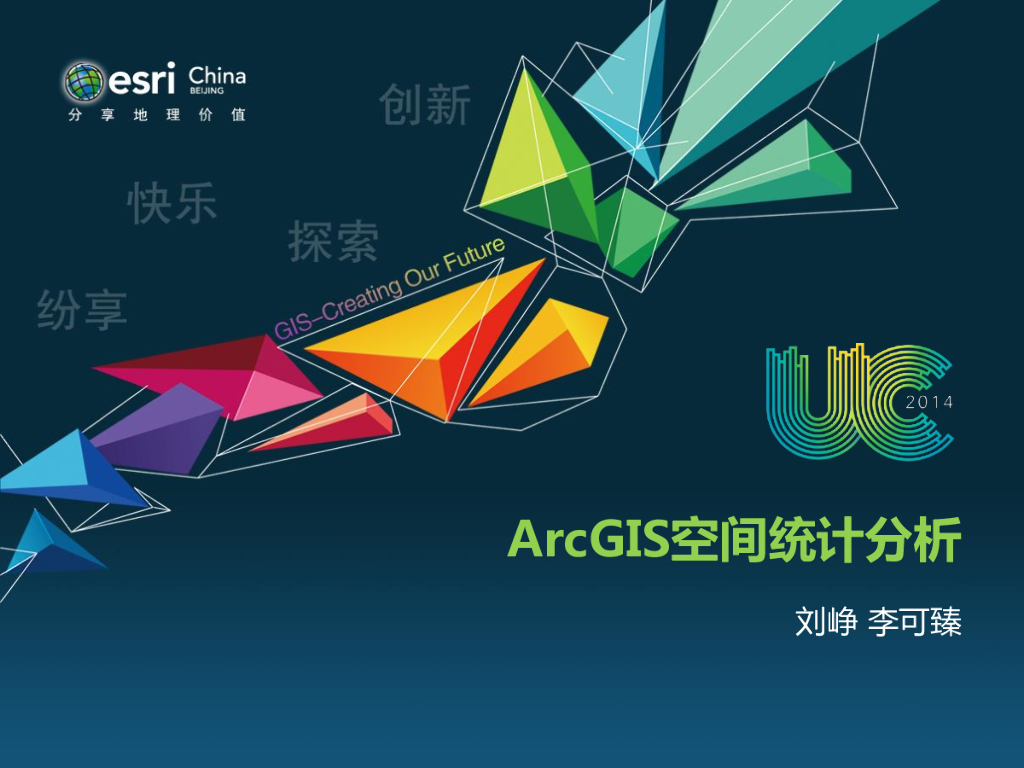 esri China BEIJING
分享地理价值

创新

快乐

探索

纷享

GIS–Creating Our Future

UC 2014

ArcGIS空间统计分析

刘峥 李可臻